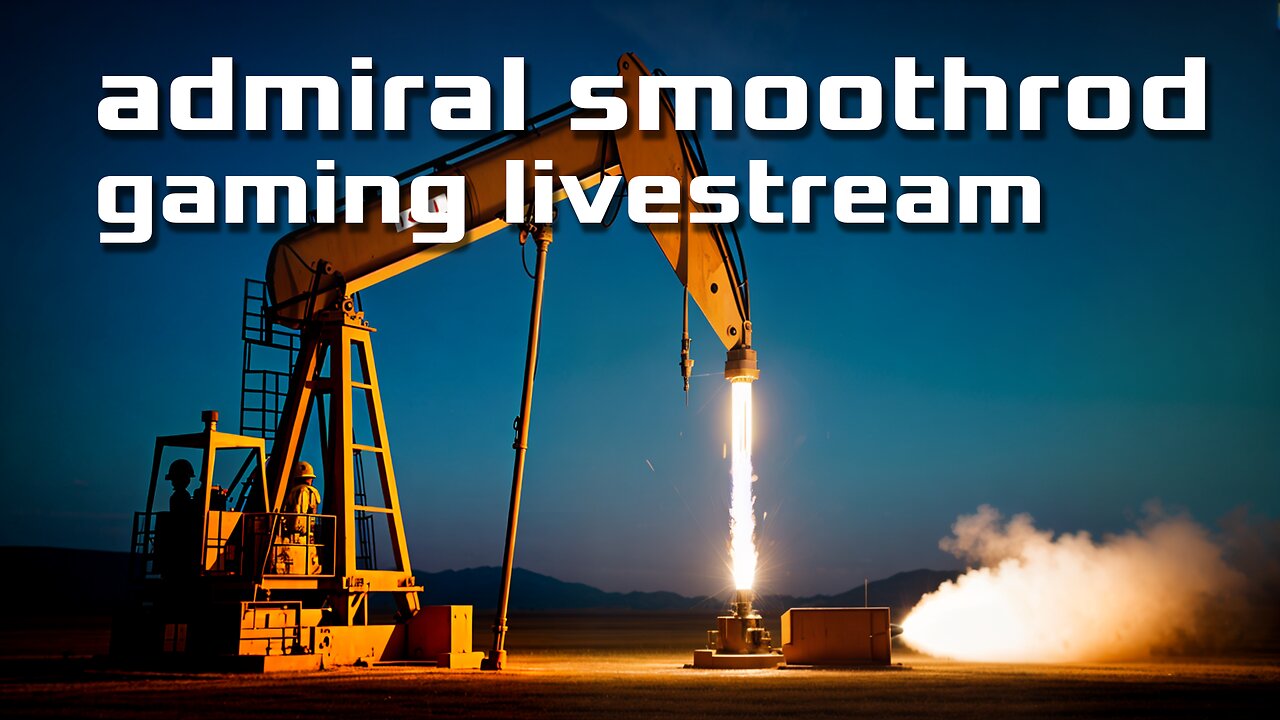 admiral smoothrod
gaming livestream